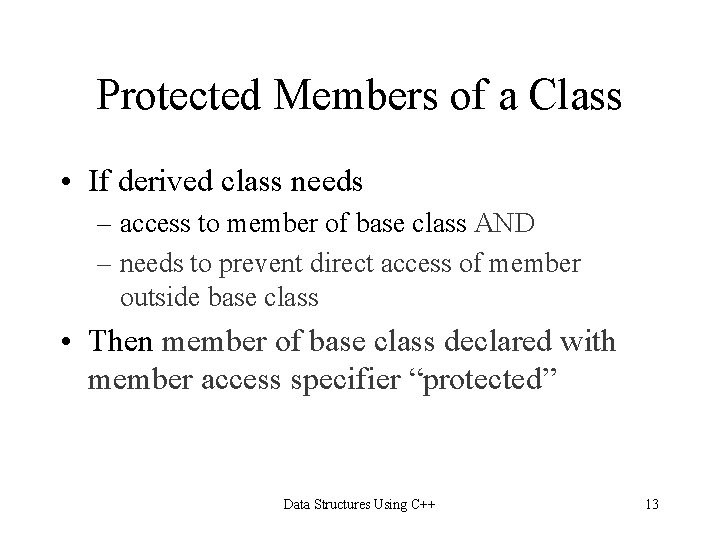 Protected Members of a Class

• If derived class needs
– access to member of base class AND
– needs to prevent direct access of member outside base class

• Then member of base class declared with member access specifier “protected”

Data Structures Using C++

13